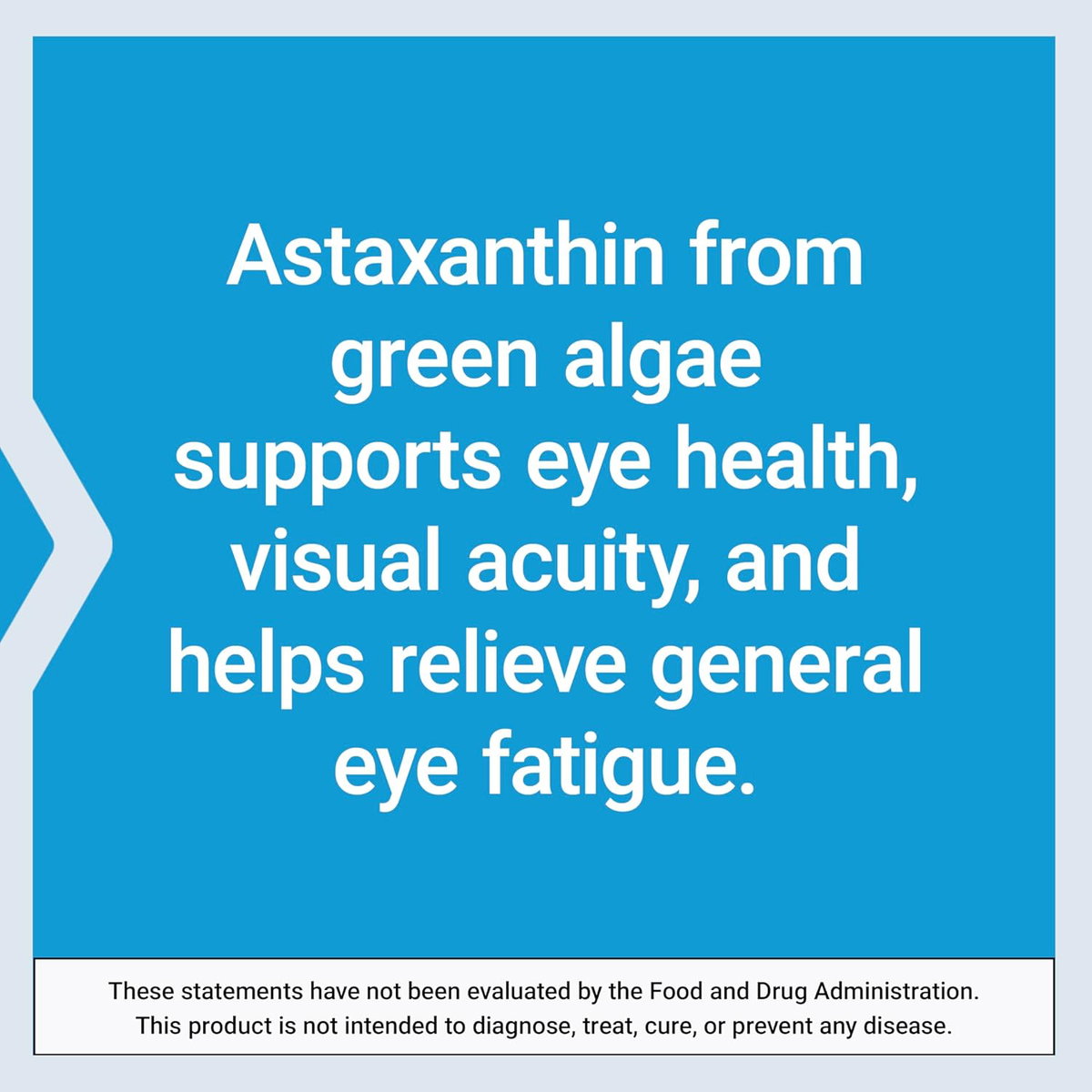 Astaxanthin from green algae supports eye health, visual acuity, and helps relieve general eye fatigue.

These statements have not been evaluated by the Food and Drug Administration. This product is not intended to diagnose, treat, cure, or prevent any disease.